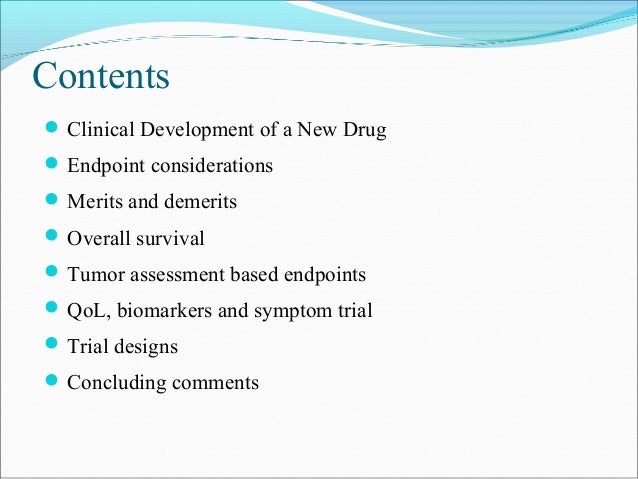 Contents

- Clinical Development of a New Drug
- Endpoint considerations
- Merits and demerits
- Overall survival
- Tumor assessment based endpoints
- QoL, biomarkers and symptom trial
- Trial designs
- Concluding comments